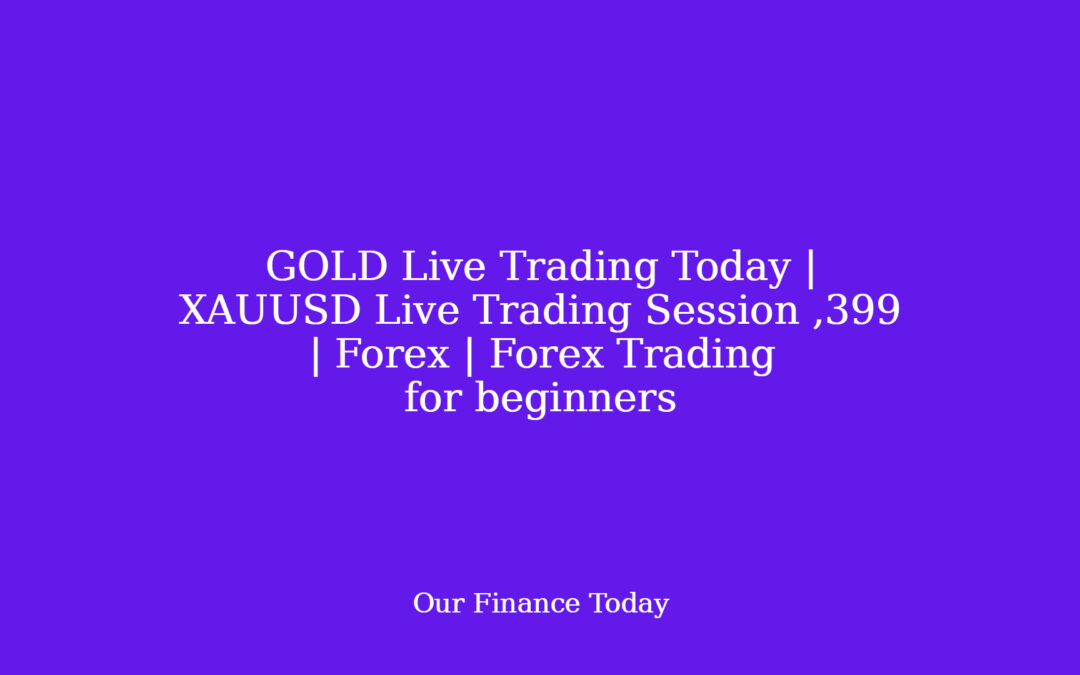 GOLD Live Trading Today | XAUUSD Live Trading Session ,399 | Forex | Forex Trading for beginners

Our Finance Today